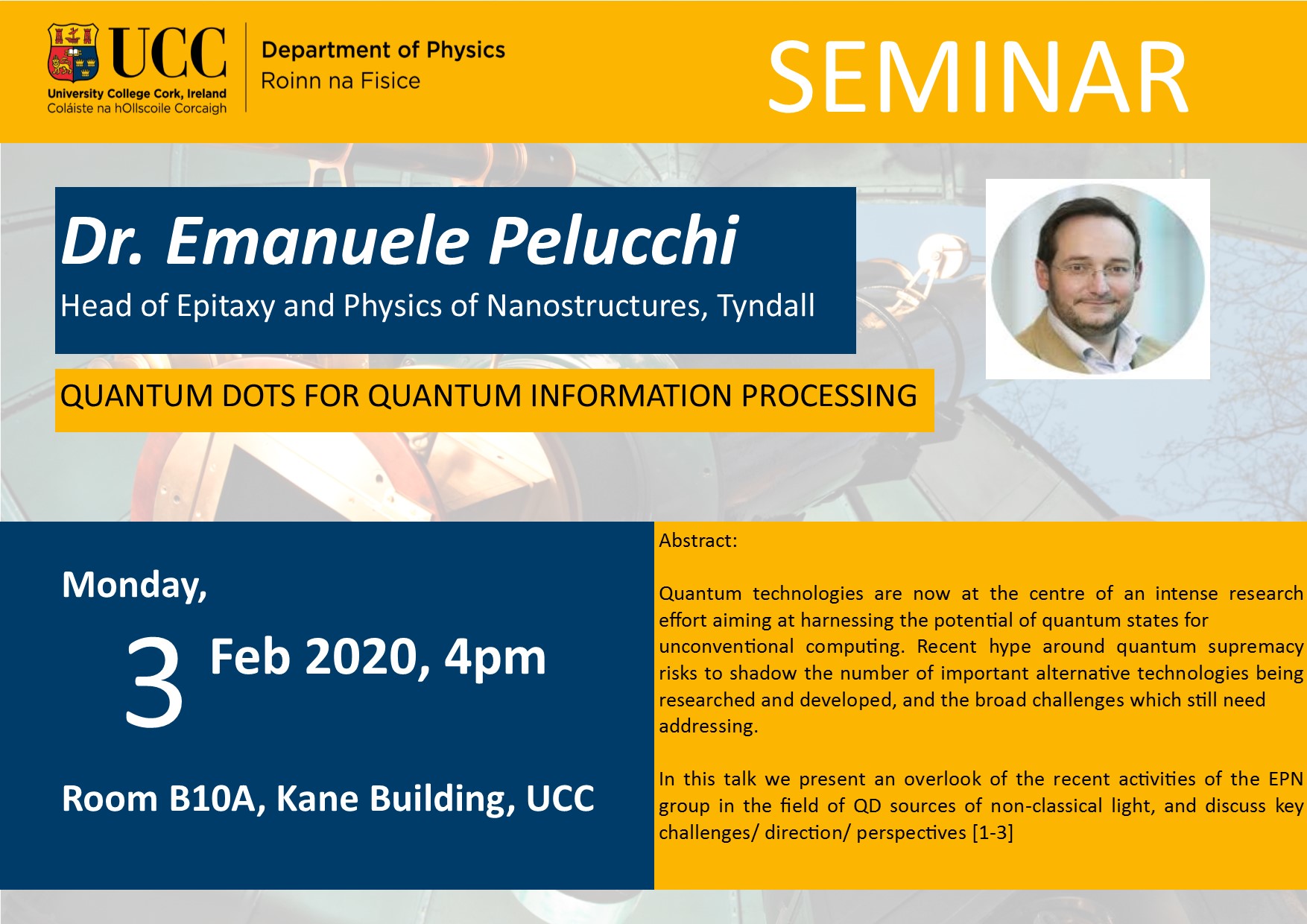 UCC
University College Cork, Ireland
Coláiste na hOllscoile Corcaigh

Department of Physics
Roinn na Fisice

SEMINAR

Dr. Emanuele Pelucchi
Head of Epitaxy and Physics of Nanostructures, Tyndall

QUANTUM DOTS FOR QUANTUM INFORMATION PROCESSING

Monday,
3 Feb 2020, 4pm

Room B10A, Kane Building, UCC

Abstract:

Quantum technologies are now at the centre of an intense research effort aiming at harnessing the potential of quantum states for unconventional computing. Recent hype around quantum supremacy risks to shadow the number of important alternative technologies being researched and developed, and the broad challenges which still need addressing.

In this talk we present an overlook of the recent activities of the EPN group in the field of QD sources of non-classical light, and discuss key challenges/ direction/ perspectives [1-3]